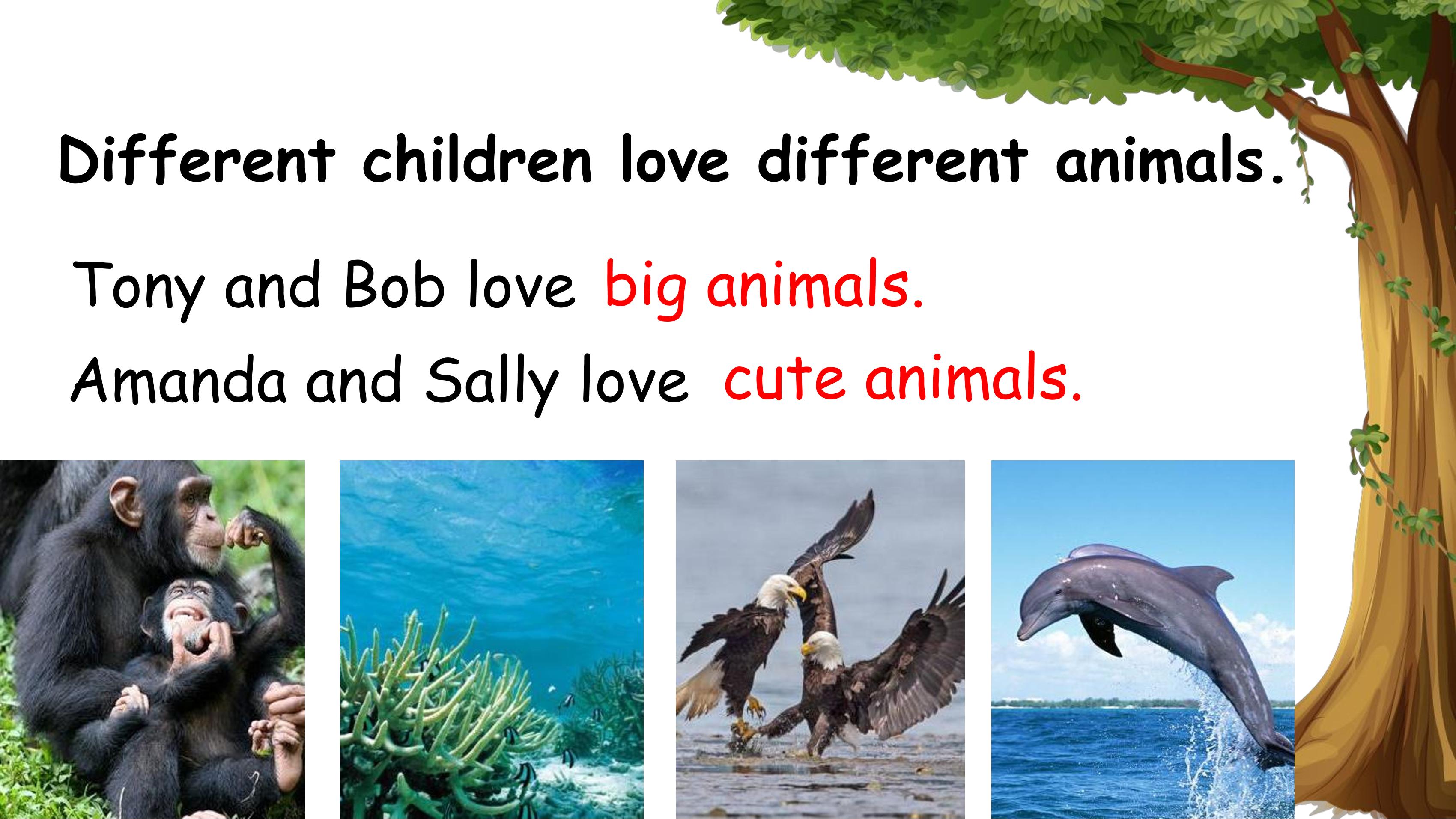 Different children love different animals.

Tony and Bob love big animals.

Amanda and Sally love cute animals.